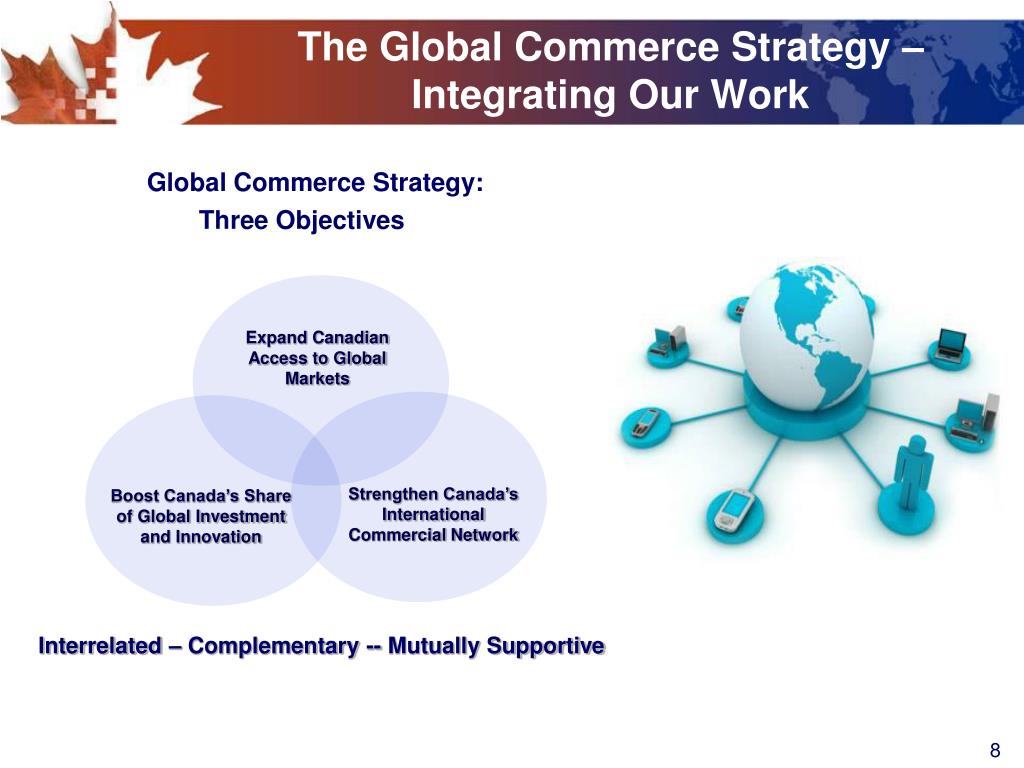 The Global Commerce Strategy – Integrating Our Work

Global Commerce Strategy:
Three Objectives

Expand Canadian Access to Global Markets

Boost Canada's Share of Global Investment and Innovation

Strengthen Canada's International Commercial Network

Interrelated – Complementary -- Mutually Supportive

8